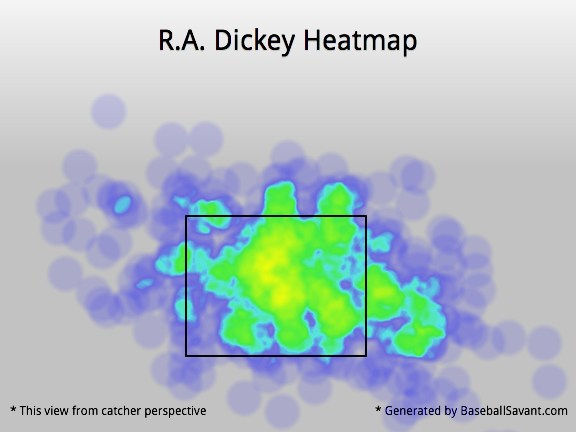 R.A. Dickey Heatmap

* This view from catcher perspective

* Generated by BaseballSavant.com